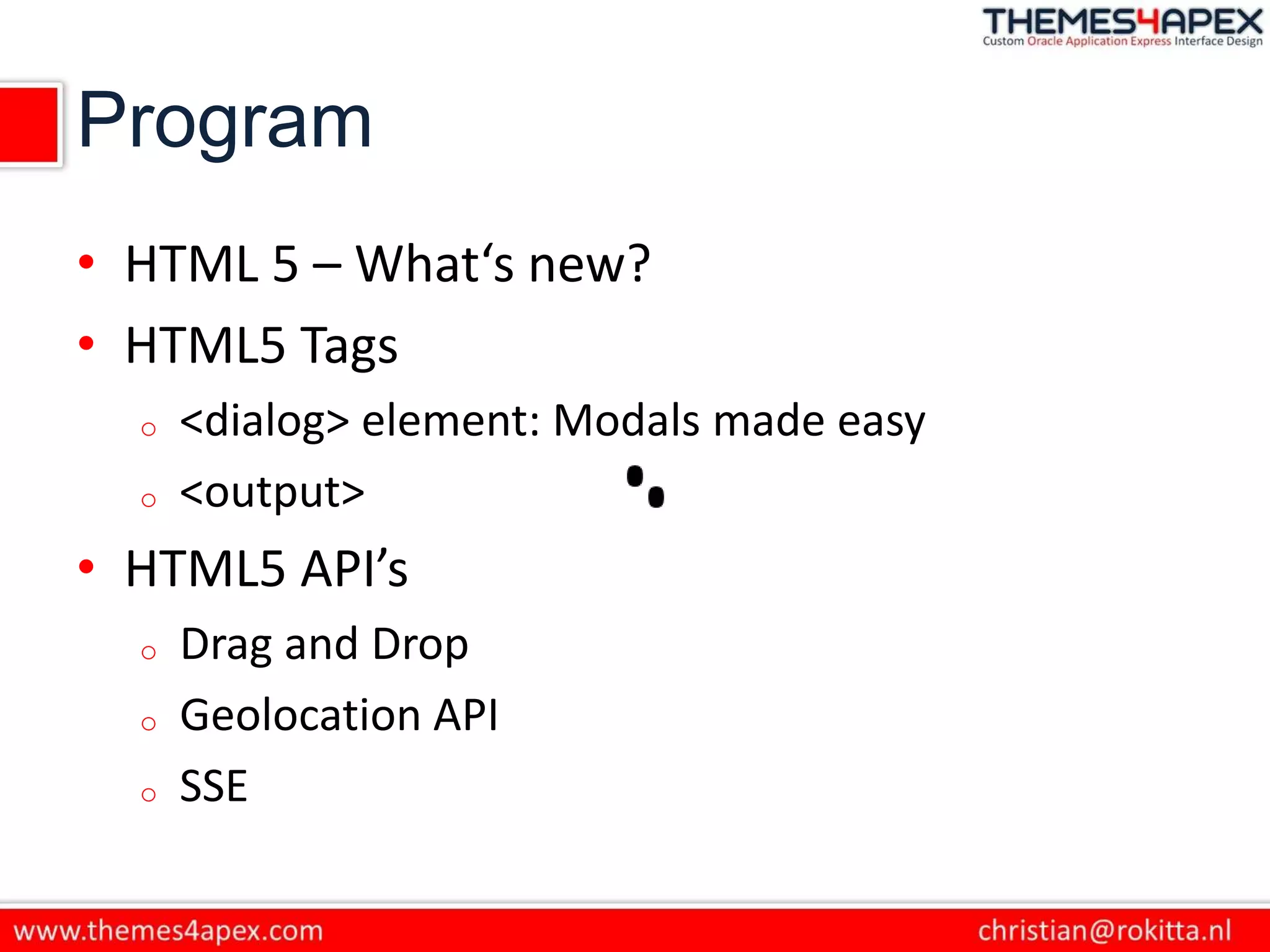 THEMES4APEX
Custom Oracle Application Express Interface Design

Program

• HTML 5 – What‘s new?
• HTML5 Tags
  ○ <dialog> element: Modals made easy
  ○ <output>
• HTML5 API’s
  ○ Drag and Drop
  ○ Geolocation API
  ○ SSE

www.themes4apex.com
christian@rokitta.nl